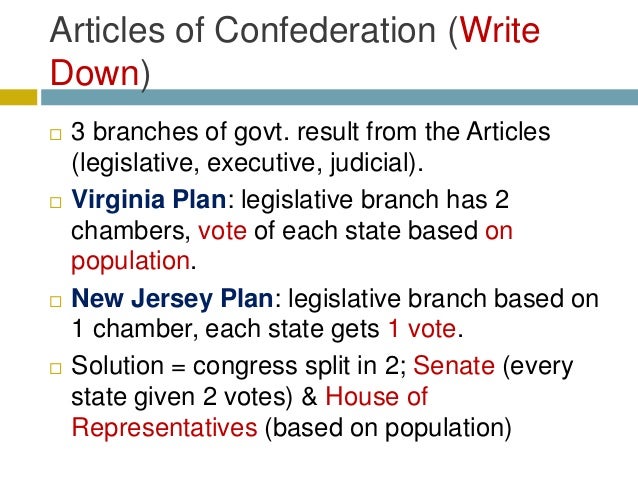 Articles of Confederation (Write Down)

□ 3 branches of govt. result from the Articles (legislative, executive, judicial).

□ Virginia Plan: legislative branch has 2 chambers, vote of each state based on population.

□ New Jersey Plan: legislative branch based on 1 chamber, each state gets 1 vote.

□ Solution = congress split in 2; Senate (every state given 2 votes) & House of Representatives (based on population)